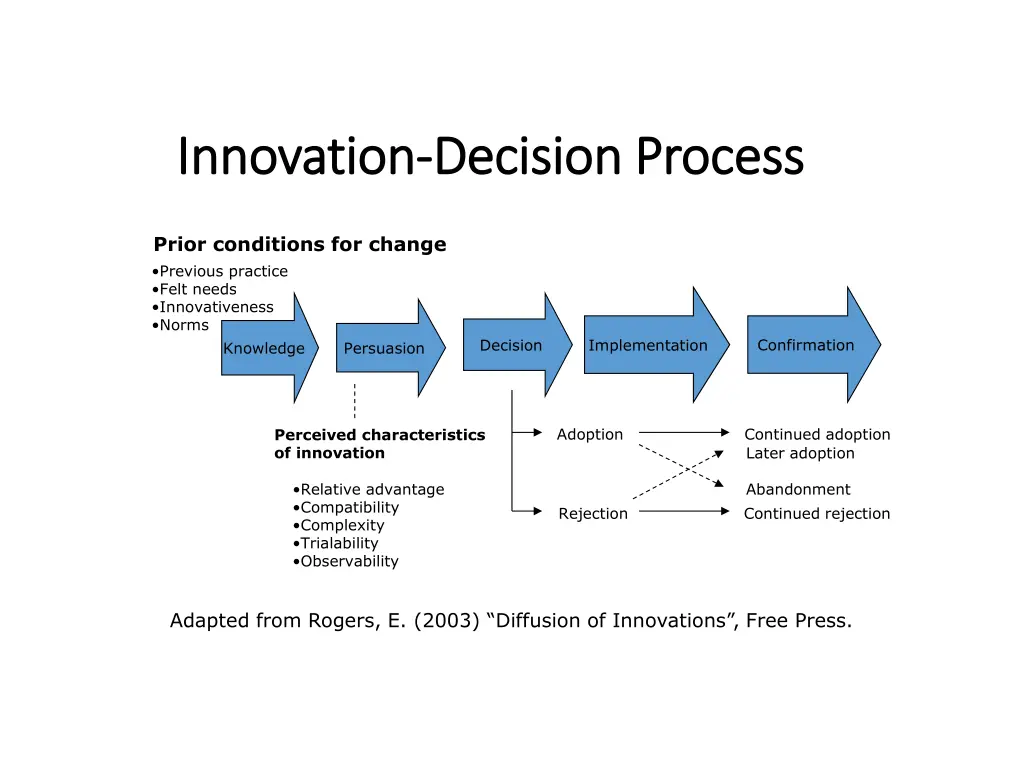 Innovation-Decision Process

Prior conditions for change
•Previous practice
•Felt needs
•Innovativeness
•Norms

Knowledge

Persuasion

Decision

Implementation

Confirmation

Perceived characteristics of innovation

•Relative advantage
•Compatibility
•Complexity
•Trialability
•Observability

Adoption

Rejection

Continued adoption
Later adoption

Abandonment
Continued rejection

Adapted from Rogers, E. (2003) “Diffusion of Innovations”, Free Press.